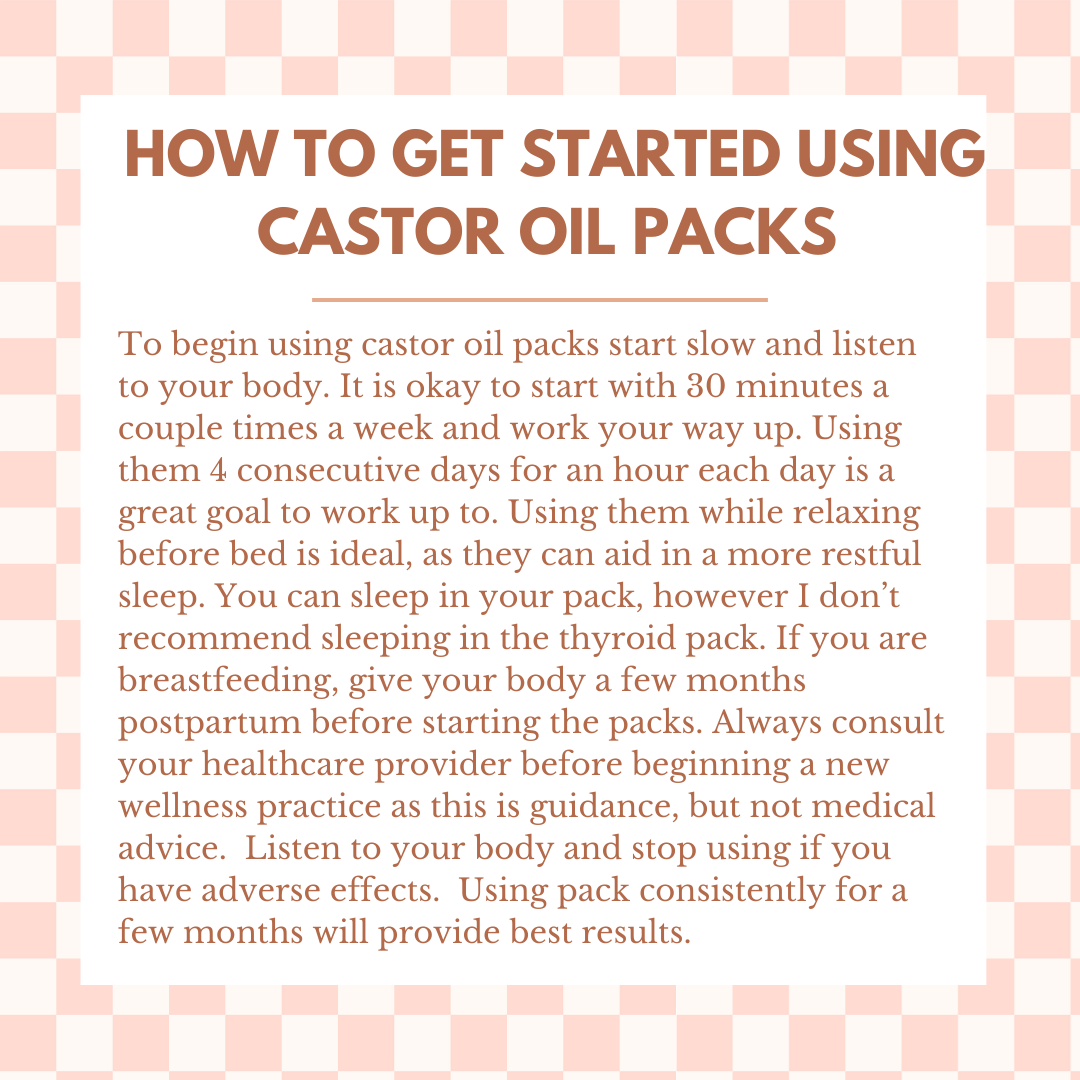 HOW TO GET STARTED USING CASTOR OIL PACKS

To begin using castor oil packs start slow and listen to your body. It is okay to start with 30 minutes a couple times a week and work your way up. Using them 4 consecutive days for an hour each day is a great goal to work up to. Using them while relaxing before bed is ideal, as they can aid in a more restful sleep. You can sleep in your pack, however I don't recommend sleeping in the thyroid pack. If you are breastfeeding, give your body a few months postpartum before starting the packs. Always consult your healthcare provider before beginning a new wellness practice as this is guidance, but not medical advice. Listen to your body and stop using if you have adverse effects. Using pack consistently for a few months will provide best results.